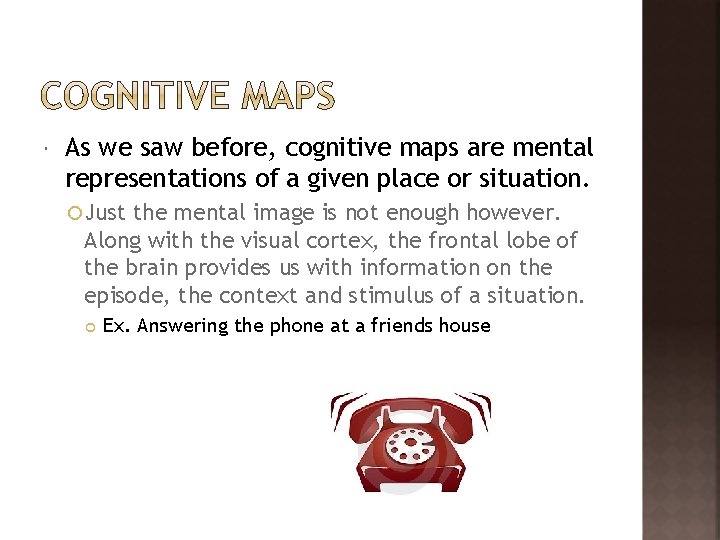 COGNITIVE MAPS

As we saw before, cognitive maps are mental representations of a given place or situation.

Just the mental image is not enough however. Along with the visual cortex, the frontal lobe of the brain provides us with information on the episode, the context and stimulus of a situation.

Ex. Answering the phone at a friends house